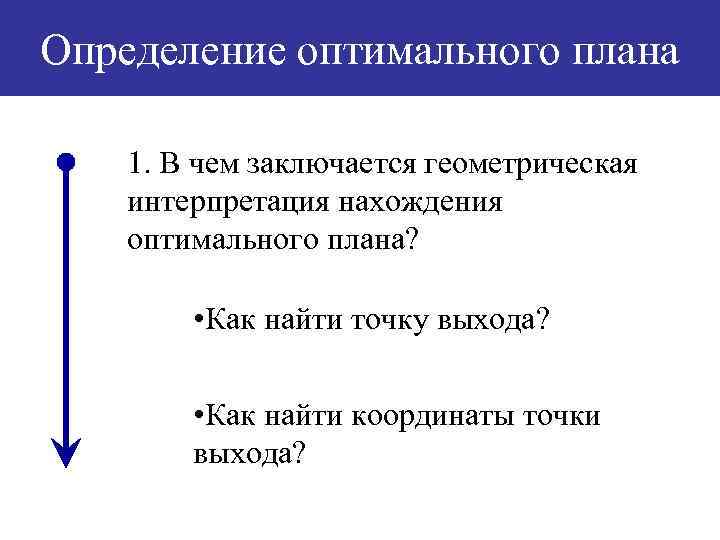 Определение оптимального плана

1. В чем заключается геометрическая интерпретация нахождения оптимального плана?

•Как найти точку выхода?

•Как найти координаты точки выхода?